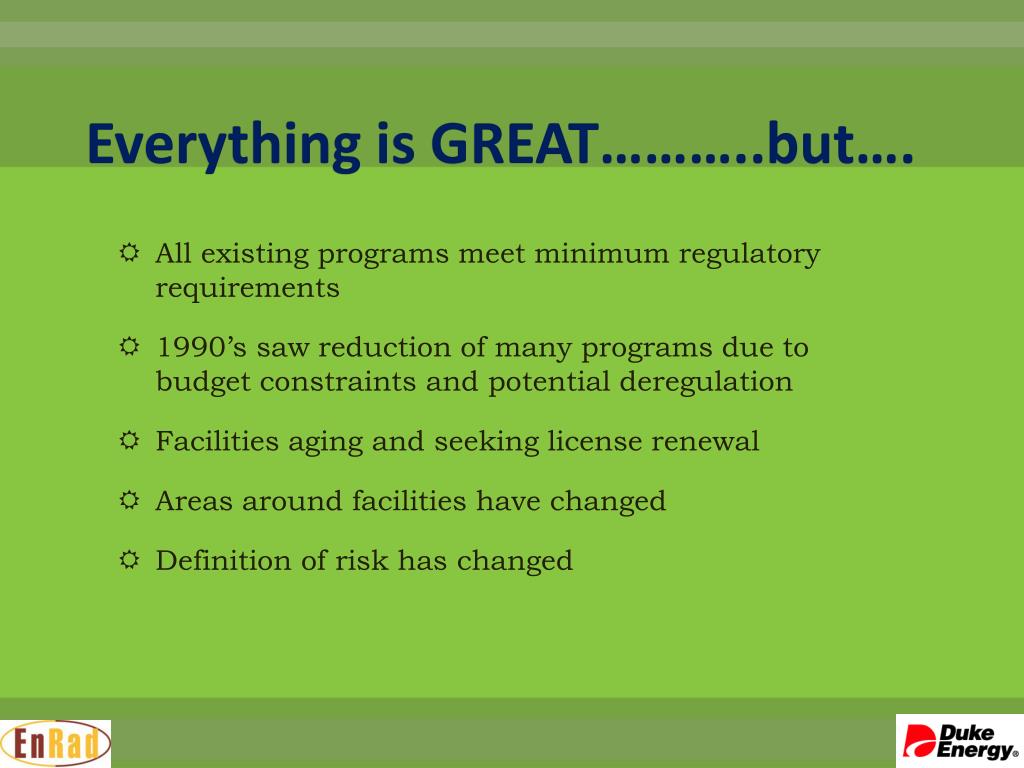 Everything is GREAT……….but….

All existing programs meet minimum regulatory requirements

1990’s saw reduction of many programs due to budget constraints and potential deregulation

Facilities aging and seeking license renewal

Areas around facilities have changed

Definition of risk has changed

EnRad

Duke Energy®